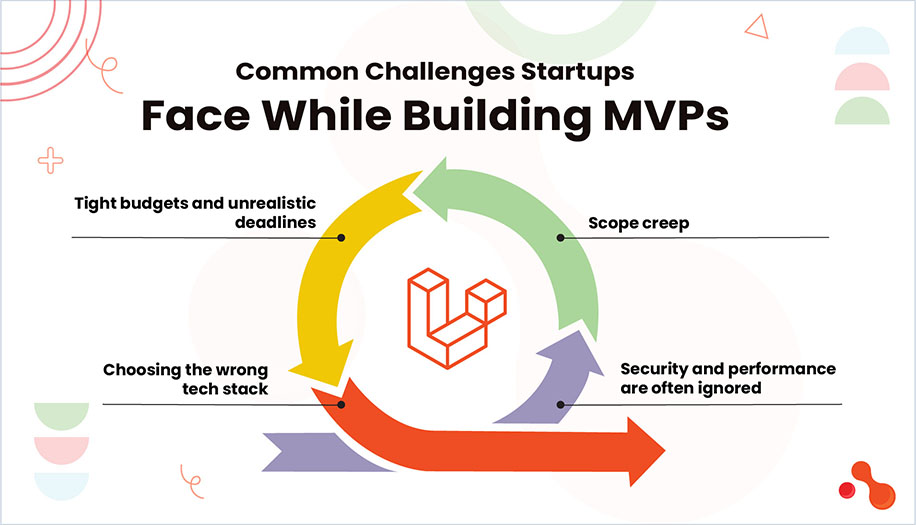 Common Challenges Startups
Face While Building MVPs

Tight budgets and unrealistic deadlines

Scope creep

Choosing the wrong tech stack

Security and performance are often ignored